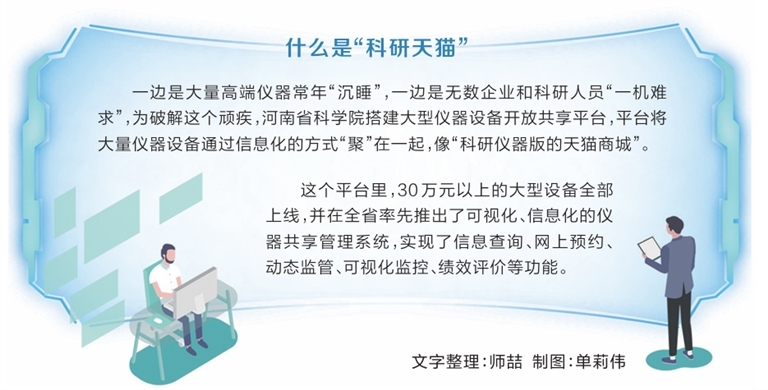 什么是“科研天猫”

一边是大量高端仪器常年“沉睡”，一边是无数企业和科研人员“一机难求”，为破解这个顽疾，河南省科学院搭建大型仪器设备开放共享平台，平台将大量仪器设备通过信息化的方式“聚”在一起，像“科研仪器版的天猫商城”。

这个平台里，30万元以上的大型设备全部上线，并在全省率先推出了可视化、信息化的仪器共享管理系统，实现了信息查询、网上预约、动态监管、可视化监控、绩效评价等功能。

文字整理：师喆　制图：单莉伟